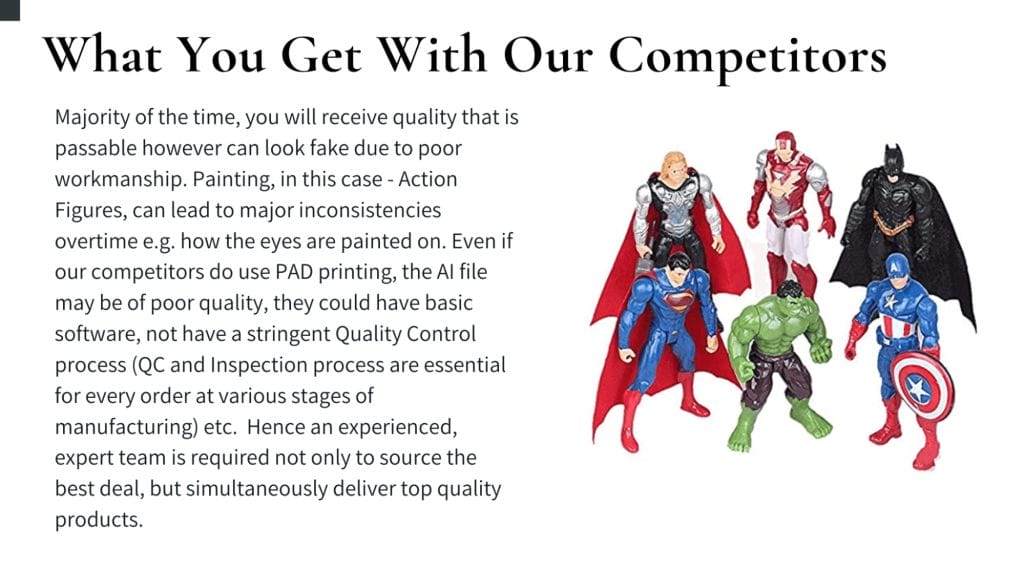 What You Get With Our Competitors

Majority of the time, you will receive quality that is passable however can look fake due to poor workmanship. Painting, in this case - Action Figures, can lead to major inconsistencies overtime e.g. how the eyes are painted on. Even if our competitors do use PAD printing, the AI file may be of poor quality, they could have basic software, not have a stringent Quality Control process (QC and Inspection process are essential for every order at various stages of manufacturing) etc. Hence an experienced, expert team is required not only to source the best deal, but simultaneously deliver top quality products.